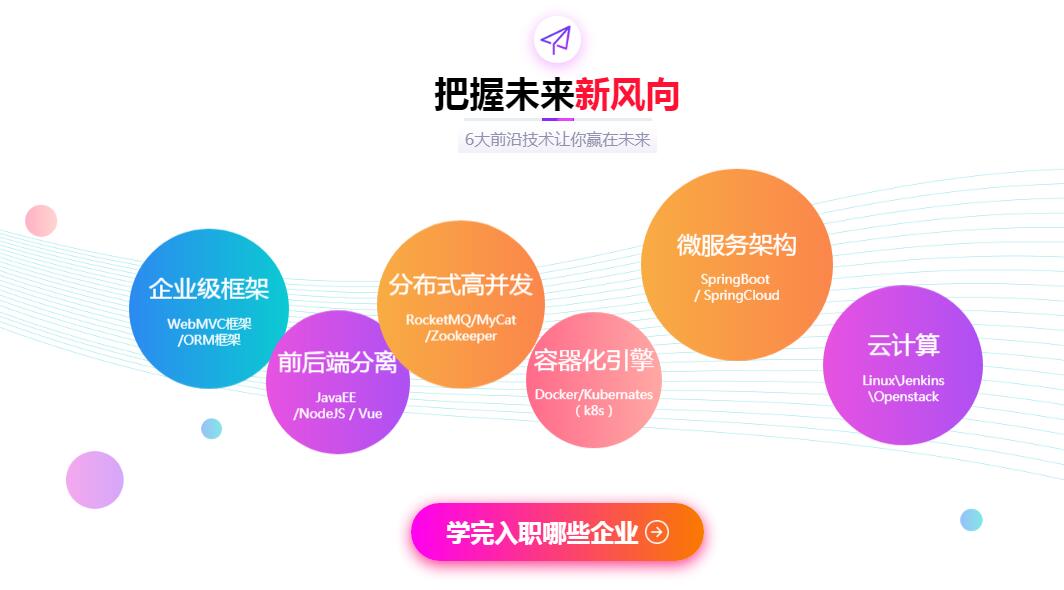 把握未来新风向

6大前沿技术让你赢在未来

企业级框架

WebMVC框架 /ORM框架

前后端分离

JavaEE /NodeJS / Vue

分布式高并发

RocketMQ/MyCat /Zookeeper

容器化引擎

Docker/Kubernates ( k8s )

微服务架构

SpringBoot / SpringCloud

云计算

Linux\Jenkins \Openstack

学完入职哪些企业